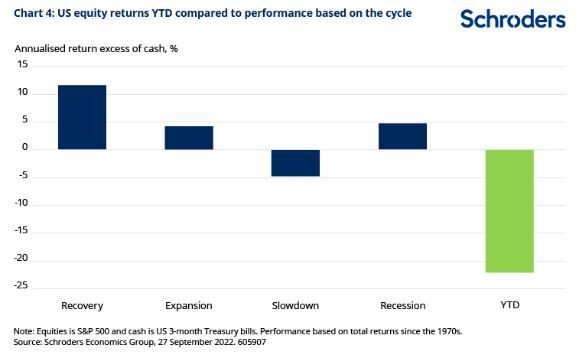 Chart 4: US equity returns YTD compared to performance based on the cycle

Schroders

Annualised return excess of cash, %

15
10
5
0
-5
-10
-15
-20
-25

Recovery
Expansion
Slowdown
Recession
YTD

Note: Equities is S&P 500 and cash is US 3-month Treasury bills. Performance based on total returns since the 1970s.
Source: Schroders Economics Group, 27 September 2022. 605907